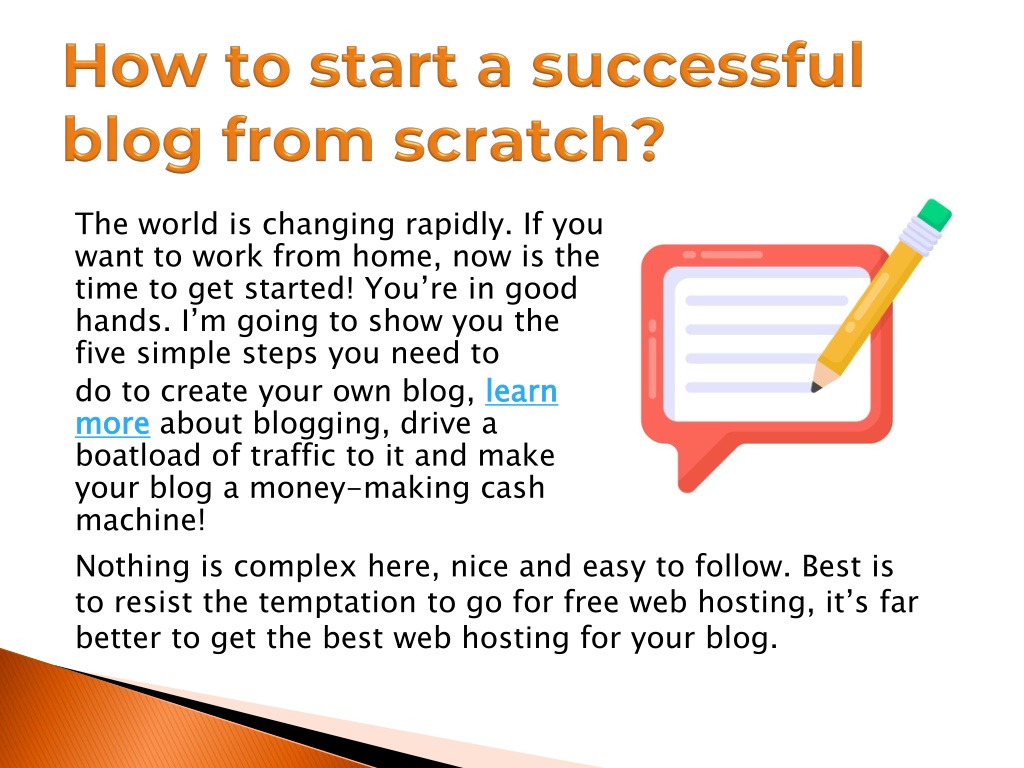 How to start a successful blog from scratch?

The world is changing rapidly. If you want to work from home, now is the time to get started! You're in good hands. I'm going to show you the five simple steps you need to do to create your own blog, learn more about blogging, drive a boatload of traffic to it and make your blog a money-making cash machine!

Nothing is complex here, nice and easy to follow. Best is to resist the temptation to go for free web hosting, it's far better to get the best web hosting for your blog.